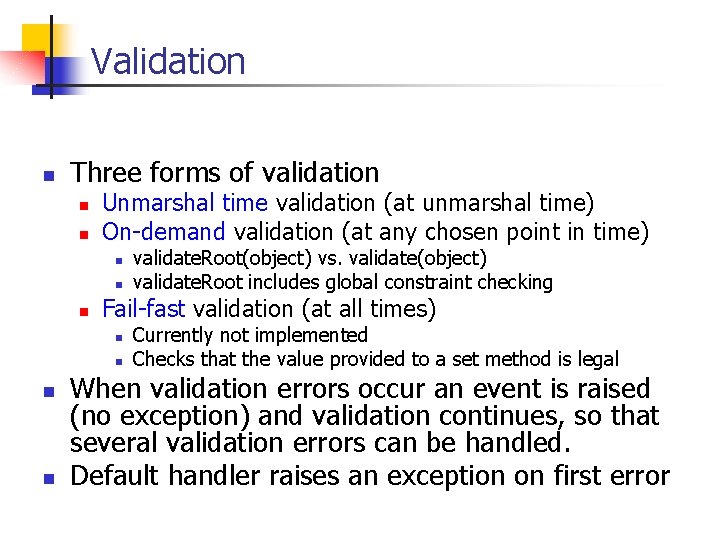 Validation

Three forms of validation
Unmarshal time validation (at unmarshal time)
On-demand validation (at any chosen point in time)
validateRoot(object) vs. validate(object)
validateRoot includes global constraint checking
Fail-fast validation (at all times)
Currently not implemented
Checks that the value provided to a set method is legal
When validation errors occur an event is raised (no exception) and validation continues, so that several validation errors can be handled.
Default handler raises an exception on first error